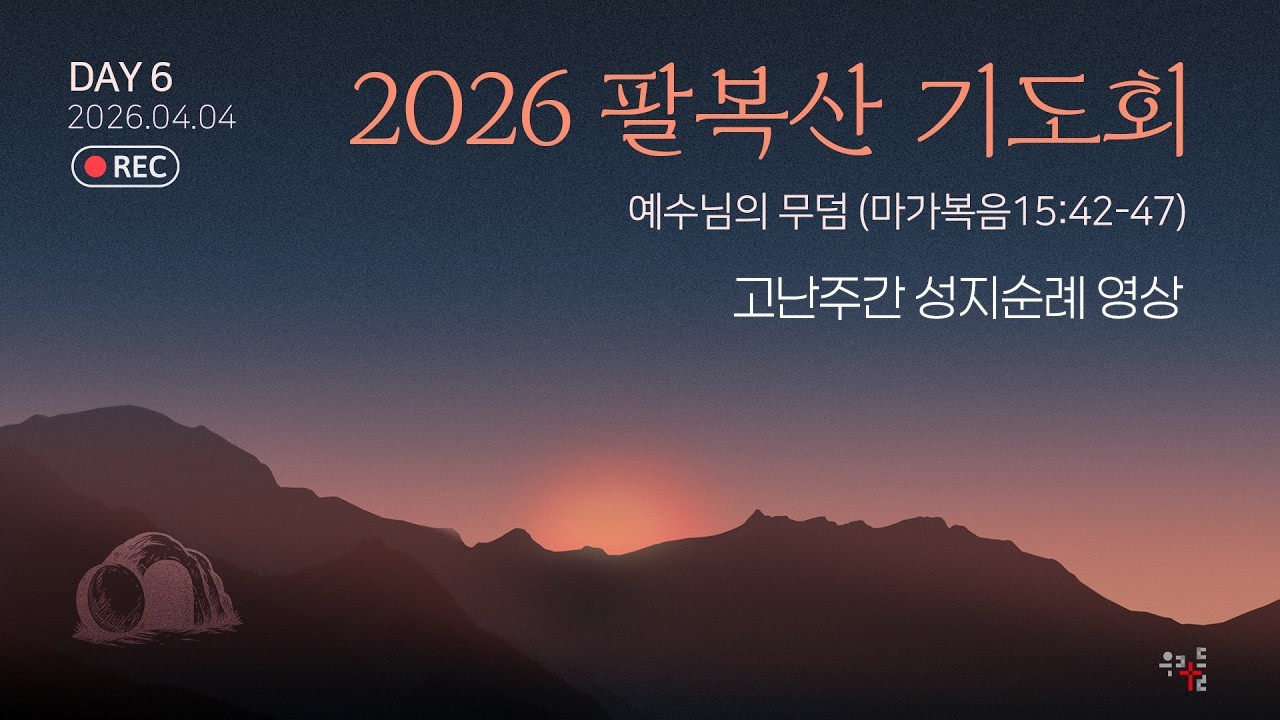 DAY 6
2026.04.04
REC

2026 팔복산 기도회

예수님의 무덤 (마가복음15:42-47)

고난주간 성지순례 영상

우리들